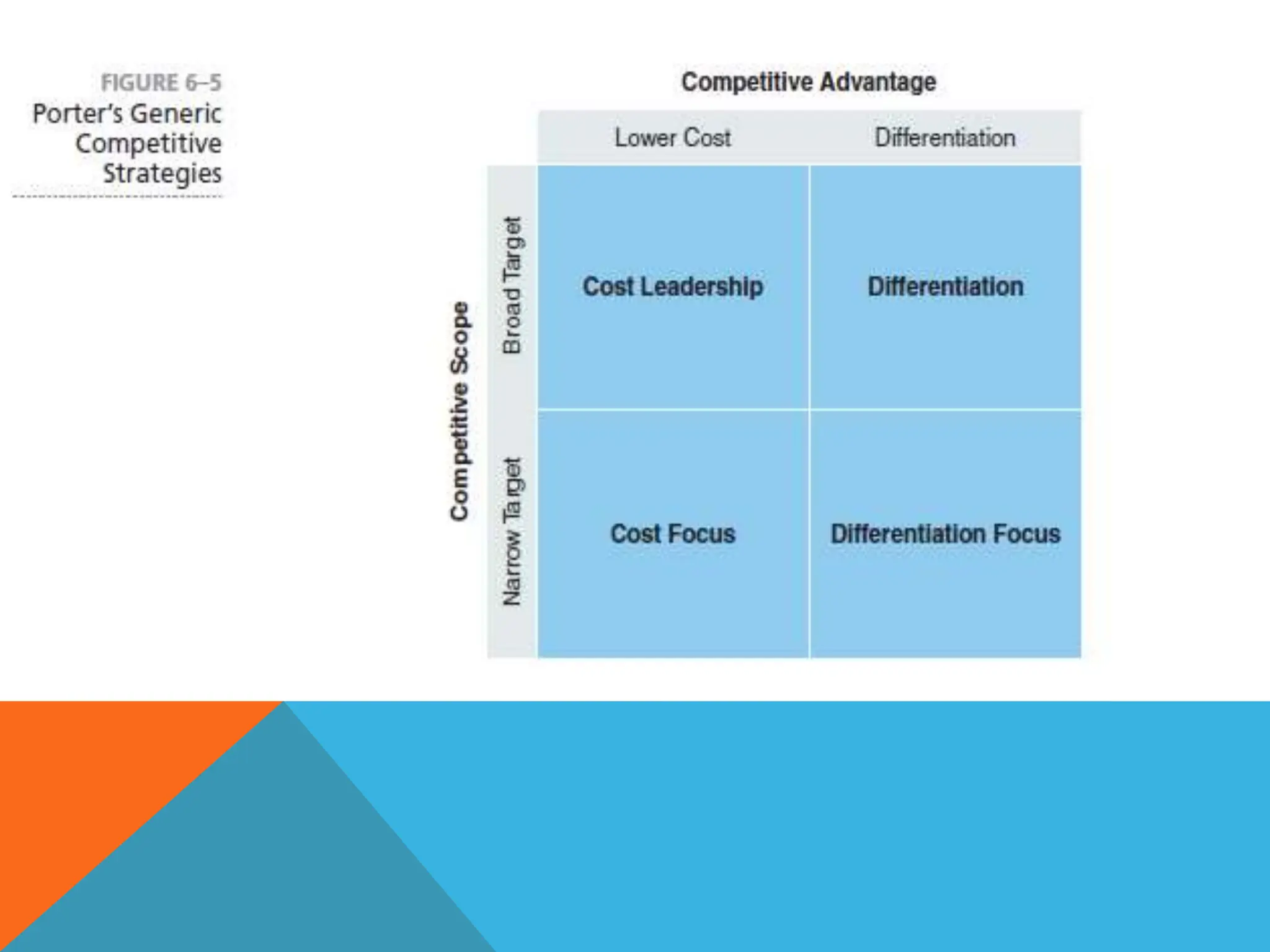 FIGURE 6–5
Porter's Generic Competitive Strategies

Competitive Advantage

Competitive Scope

| | Lower Cost | Differentiation |
|---|---|---|
| Broad Target | Cost Leadership | Differentiation |
| Narrow Target | Cost Focus | Differentiation Focus |